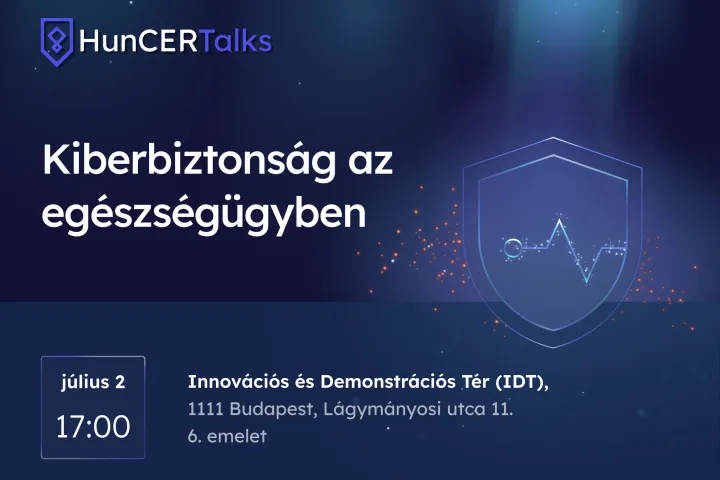 HunCERTalks

Kiberbiztonság az egészségügyben

július 2
17:00

Innovációs és Demonstrációs Tér (IDT),
1111 Budapest, Lágymányosi utca 11.
6. emelet